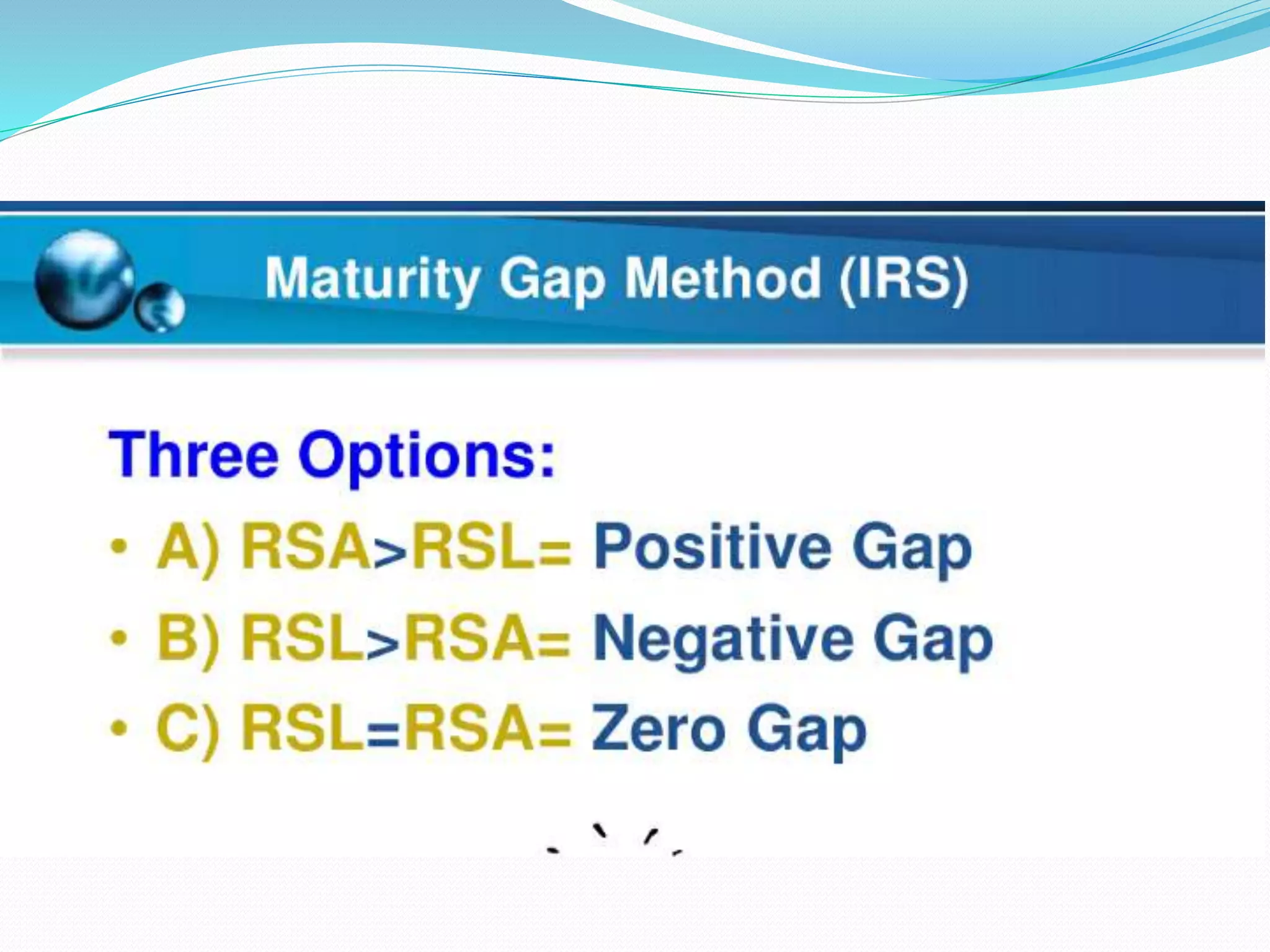 Maturity Gap Method (IRS)

Three Options:

• A) RSA>RSL= Positive Gap
• B) RSL>RSA= Negative Gap
• C) RSL=RSA= Zero Gap